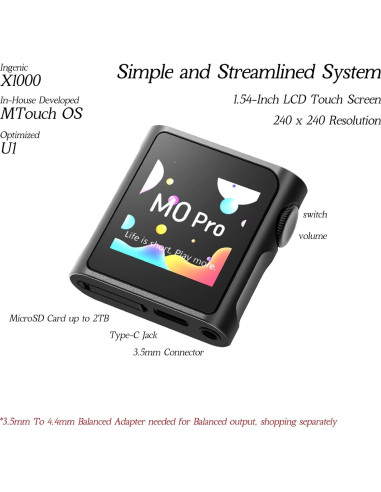 Ingenic
X1000

In-House Developed
MTouch OS

Optimized
U1

Simple and Streamlined System

1.54-Inch LCD Touch Screen

240 x 240 Resolution

M0 Pro

Life is short, Play more.

switch

volume

MicroSD Card up to 2TB

Type-C Jack

3.5mm Connector

*3.5mm To 4.4mm Balanced Adapter needed for Balanced output, shopping separately